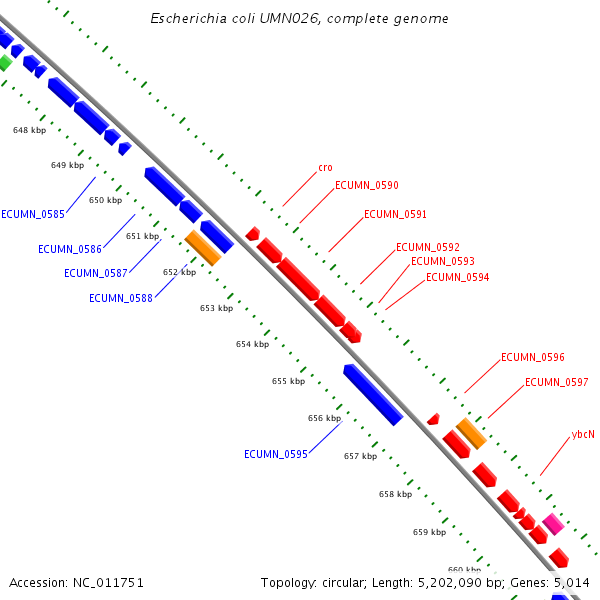 Escherichia coli UMN026, complete genome

648 kbp
649 kbp
650 kbp
651 kbp
652 kbp
653 kbp
654 kbp
655 kbp
656 kbp
657 kbp
658 kbp
659 kbp
660 kbp

ECUMN_0585
ECUMN_0586
ECUMN_0587
ECUMN_0588
ECUMN_0595

cro
ECUMN_0590
ECUMN_0591
ECUMN_0592
ECUMN_0593
ECUMN_0594
ECUMN_0596
ECUMN_0597
ybcN

Accession: NC_011751
Topology: circular; Length: 5,202,090 bp; Genes: 5,014